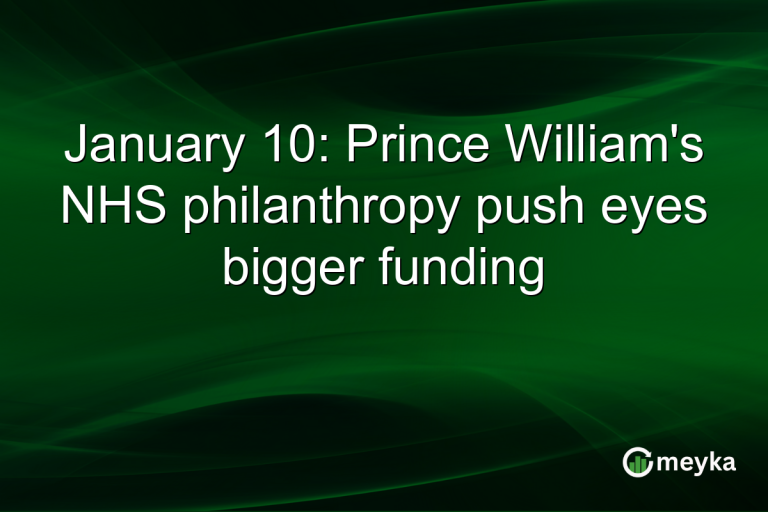 January 10: Prince William's NHS philanthropy push eyes bigger funding

meyka